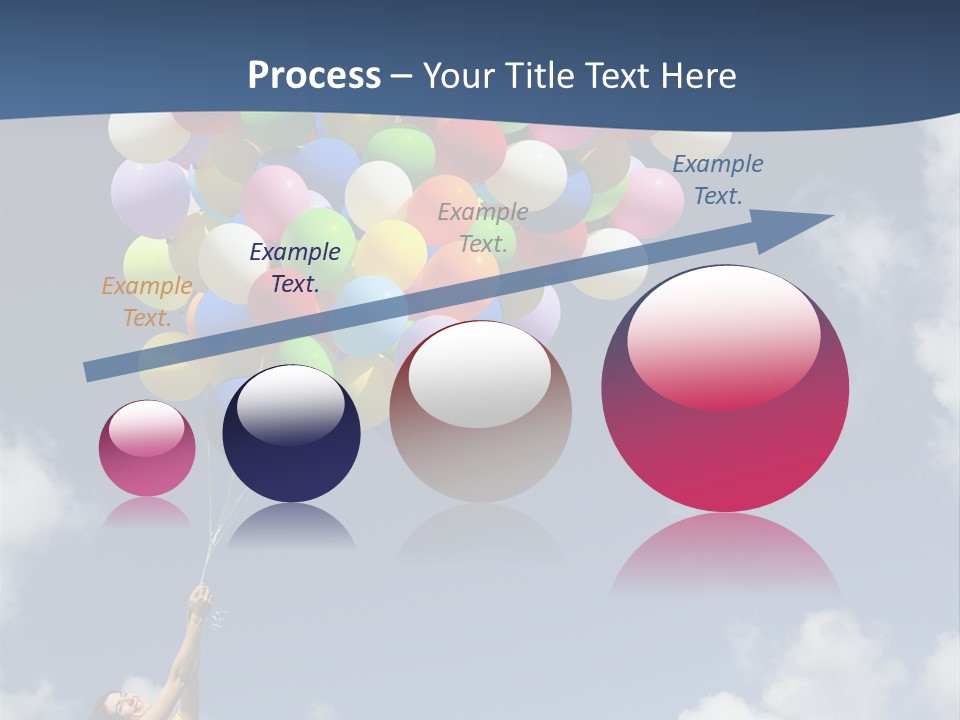 Process – Your Title Text Here

Example Text.

Example Text.

Example Text.

Example Text.